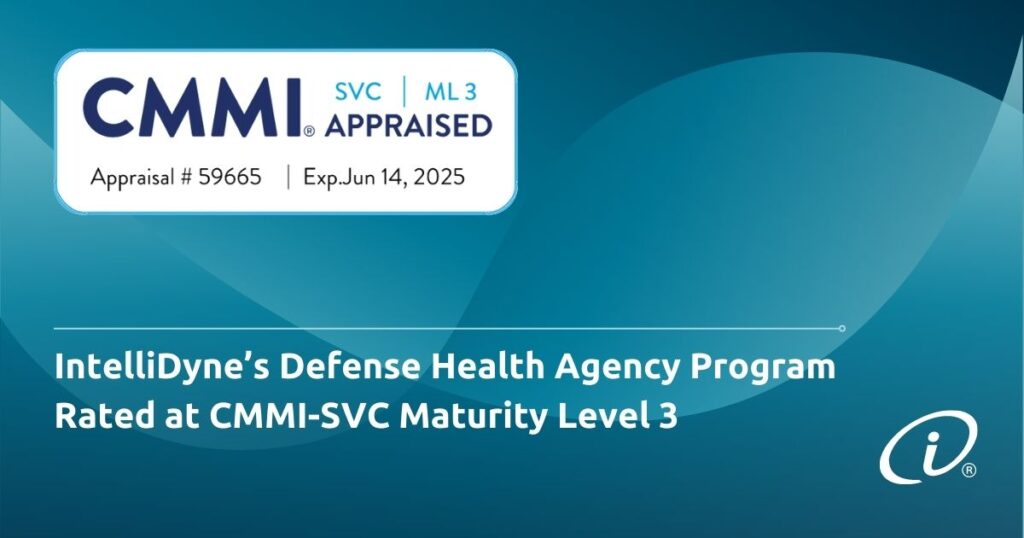 CMMI® SVC | ML 3 APPRAISED

Appraisal # 59665 | Exp.Jun 14, 2025

IntelliDyne's Defense Health Agency Program Rated at CMMI-SVC Maturity Level 3

i®